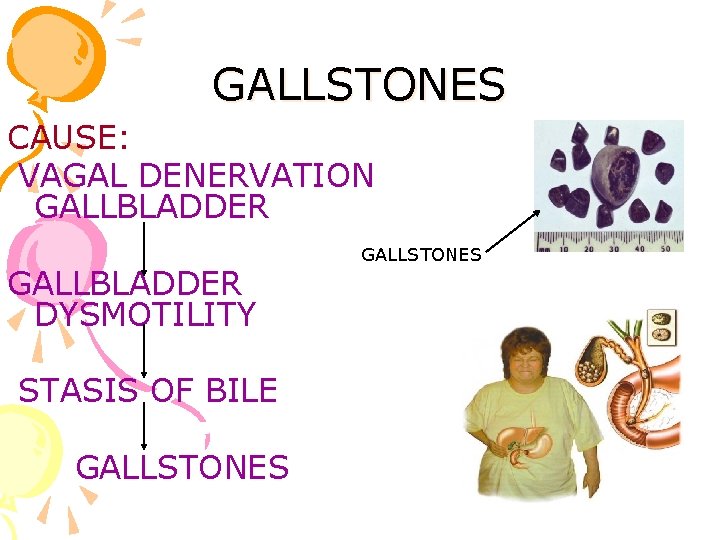 GALLSTONES

CAUSE:

VAGAL DENERVATION GALLBLADDER

GALLBLADDER DYSMOTILITY

STASIS OF BILE

GALLSTONES

GALLSTONES

mm 10 20 30 40 50